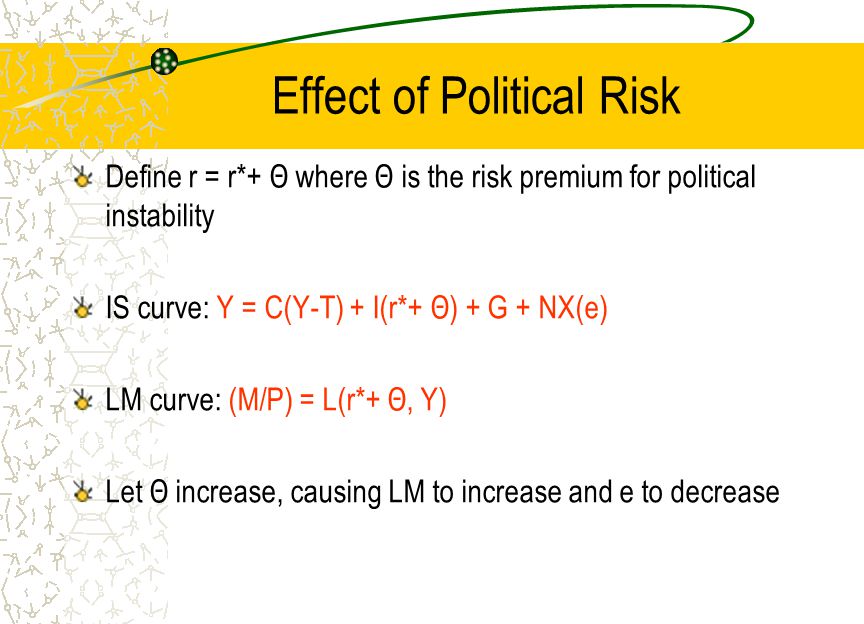 Effect of Political Risk

Define $r = r^* + \Theta$ where $\Theta$ is the risk premium for political instability

IS curve: $Y = C(Y-T) + I(r^* + \Theta) + G + NX(e)$

LM curve: $(M/P) = L(r^* + \Theta, Y)$

Let $\Theta$ increase, causing LM to increase and e to decrease